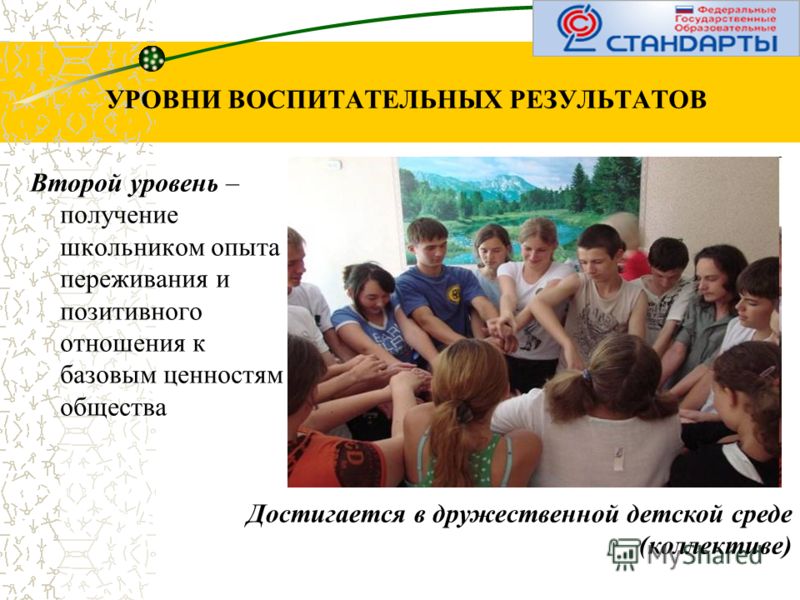 Федеральные Государственные Образовательные
СТАНДАРТЫ

УРОВНИ ВОСПИТАТЕЛЬНЫХ РЕЗУЛЬТАТОВ

Второй уровень – получение школьником опыта переживания и позитивного отношения к базовым ценностям общества

Достигается в дружественной детской среде (коллективе)

MyShared